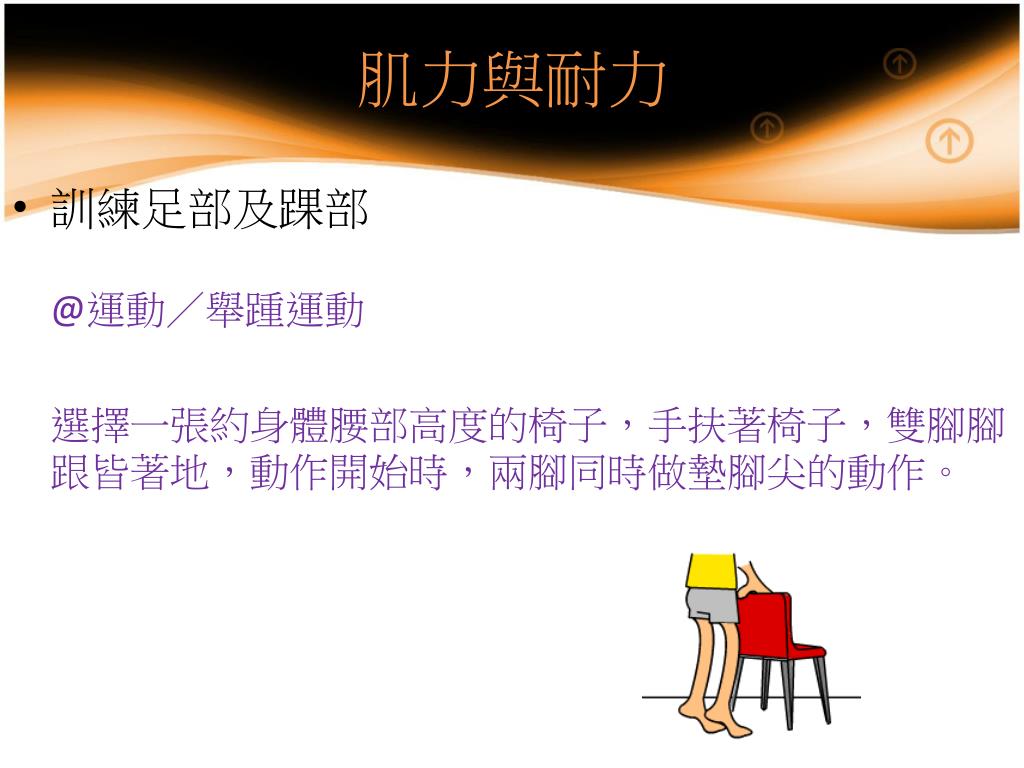 肌力與耐力

• 訓練足部及踝部

@運動／舉踵運動

選擇一張約身體腰部高度的椅子，手扶著椅子，雙腳腳跟皆著地，動作開始時，兩腳同時做墊腳尖的動作。